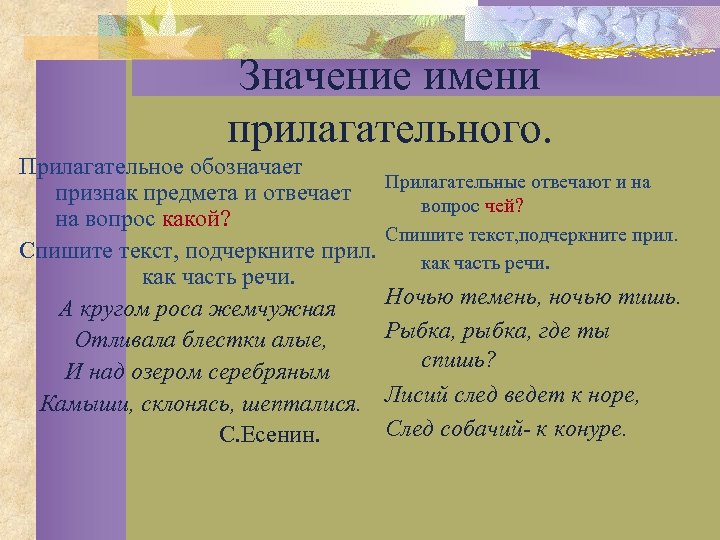 Значение имени прилагательного.

Прилагательное обозначает признак предмета и отвечает на вопрос какой?

Спишите текст, подчеркните прил. как часть речи.

А кругом роса жемчужная
Отливала блестки алые,
И над озером серебряным
Камыши, склонясь, шепталися.
С.Есенин.

Прилагательные отвечают и на вопрос чей?

Спишите текст,подчеркните прил. как часть речи.

Ночью темень, ночью тишь.
Рыбка, рыбка, где ты спишь?
Лисий след ведет к норе,
След собачий- к конуре.